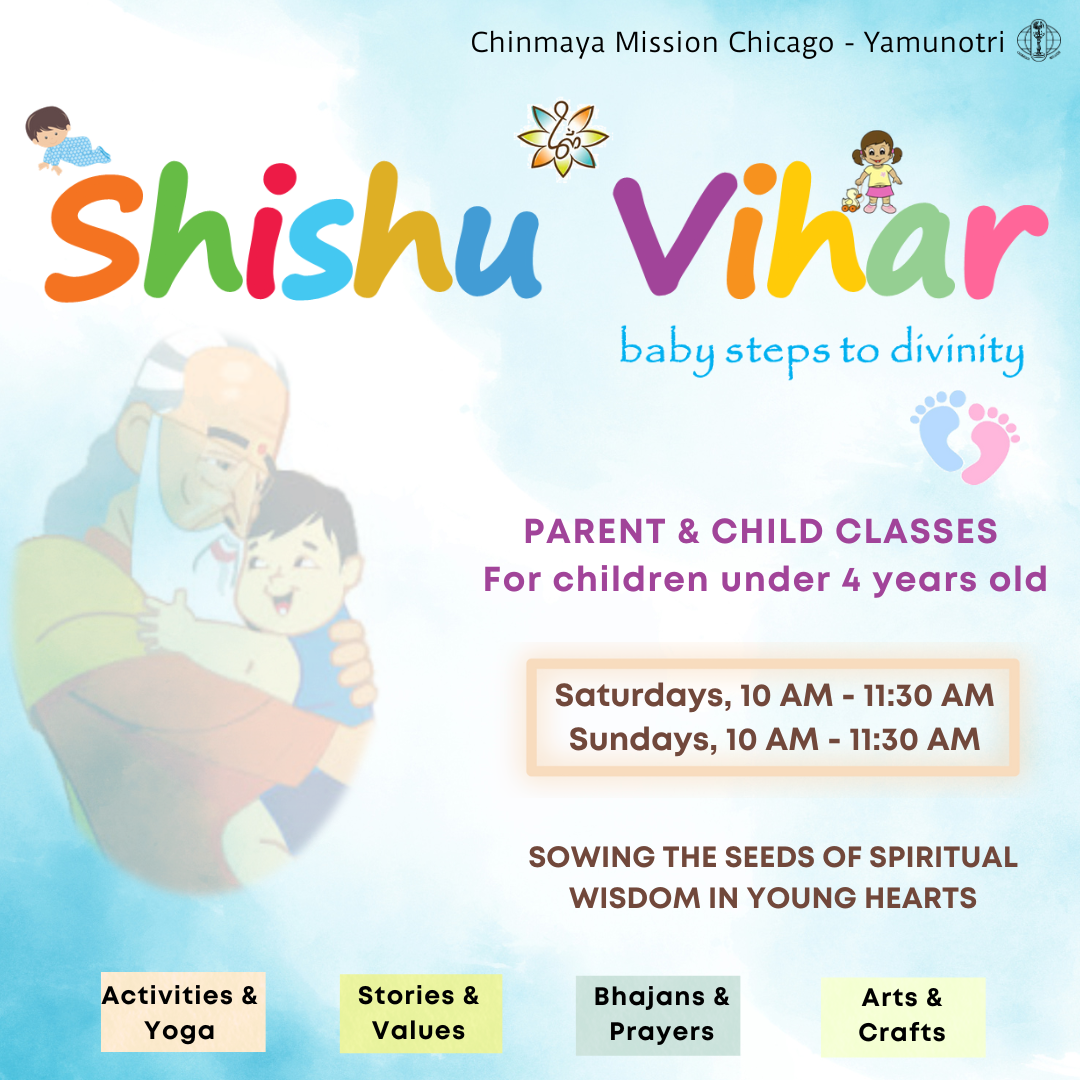 Chinmaya Mission Chicago - Yamunotri

Shishu Vihar

baby steps to divinity

PARENT & CHILD CLASSES
For children under 4 years old

Saturdays, 10 AM - 11:30 AM
Sundays, 10 AM - 11:30 AM

SOWING THE SEEDS OF SPIRITUAL WISDOM IN YOUNG HEARTS

Activities & Yoga

Stories & Values

Bhajans & Prayers

Arts & Crafts